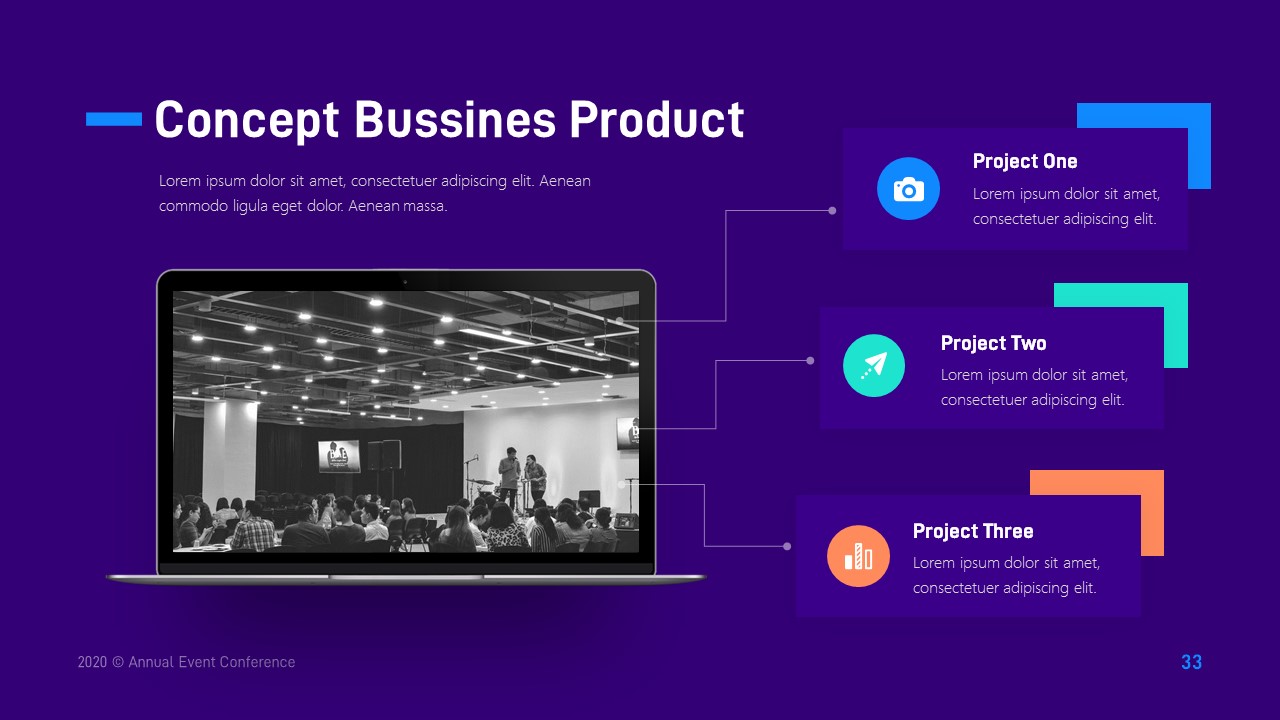 Concept Bussines Product

Lorem ipsum dolor sit amet, consectetuer adipiscing elit. Aenean commodo ligula eget dolor. Aenean massa.

Project One
Lorem ipsum dolor sit amet, consectetuer adipiscing elit.

Project Two
Lorem ipsum dolor sit amet, consectetuer adipiscing elit.

Project Three
Lorem ipsum dolor sit amet, consectetuer adipiscing elit.

2020 © Annual Event Conference

33